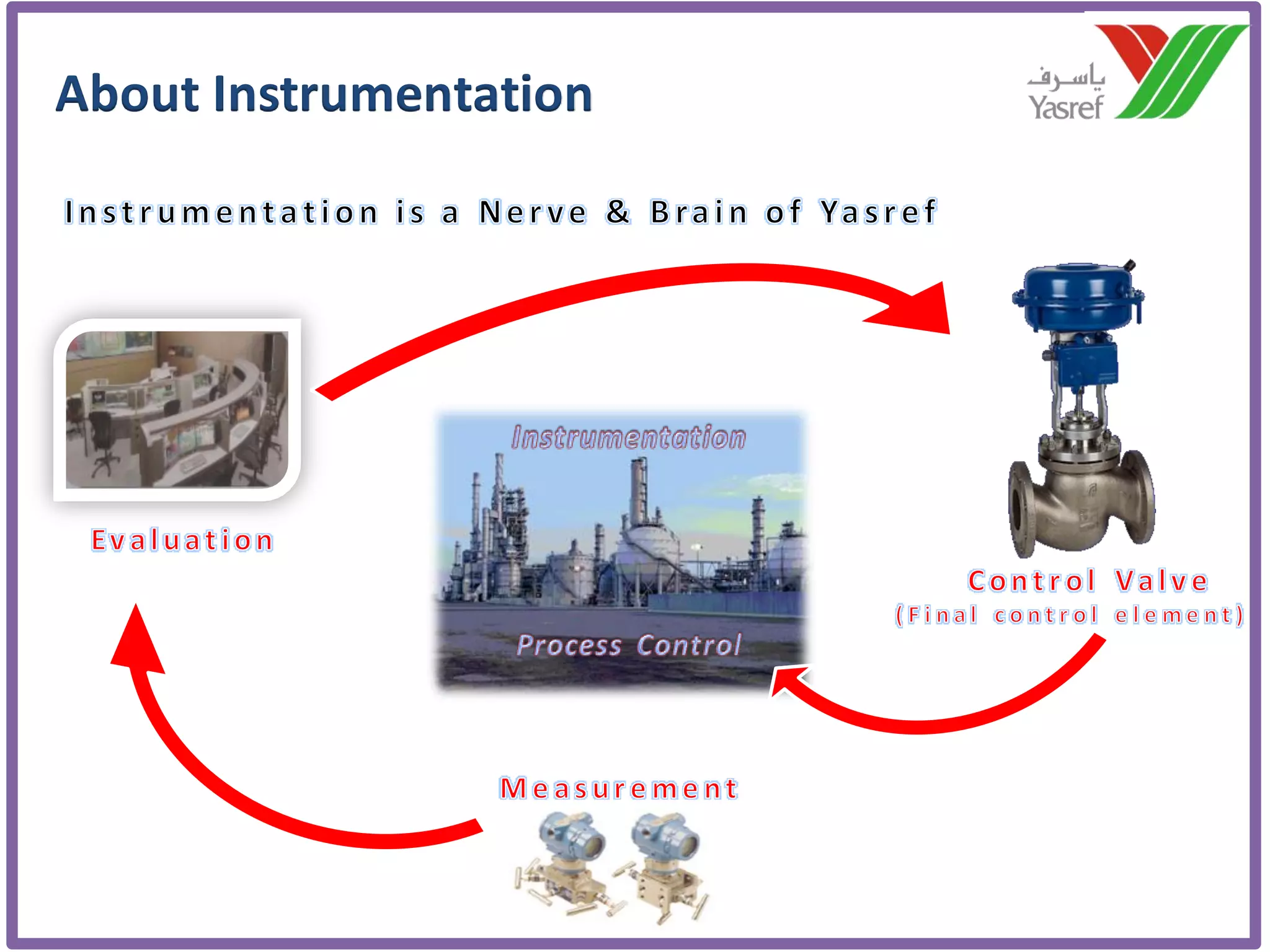 About Instrumentation

ياسرف
Yasref

Instrumentation is a Nerve & Brain of Yasref

Evaluation

Instrumentation

Process Control

Control Valve
(Final control element)

Measurement